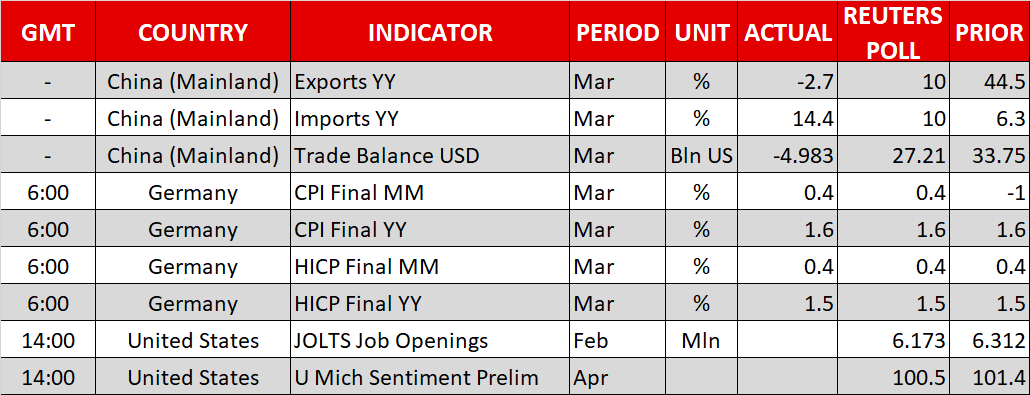 | GMT | COUNTRY | INDICATOR | PERIOD | UNIT | ACTUAL | REUTERS POLL | PRIOR |
|---|---|---|---|---|---|---|---|
| - | China (Mainland) | Exports YY | Mar | % | -2.7 | 10 | 44.5 |
| - | China (Mainland) | Imports YY | Mar | % | 14.4 | 10 | 6.3 |
| - | China (Mainland) | Trade Balance USD | Mar | Bln US | -4.983 | 27.21 | 33.75 |
| 6:00 | Germany | CPI Final MM | Mar | % | 0.4 | 0.4 | -1 |
| 6:00 | Germany | CPI Final YY | Mar | % | 1.6 | 1.6 | 1.6 |
| 6:00 | Germany | HICP Final MM | Mar | % | 0.4 | 0.4 | 0.4 |
| 6:00 | Germany | HICP Final YY | Mar | % | 1.5 | 1.5 | 1.5 |
| 14:00 | United States | JOLTS Job Openings | Feb | Mln | | 6.173 | 6.312 |
| 14:00 | United States | U Mich Sentiment Prelim | Apr | | | 100.5 | 101.4 |